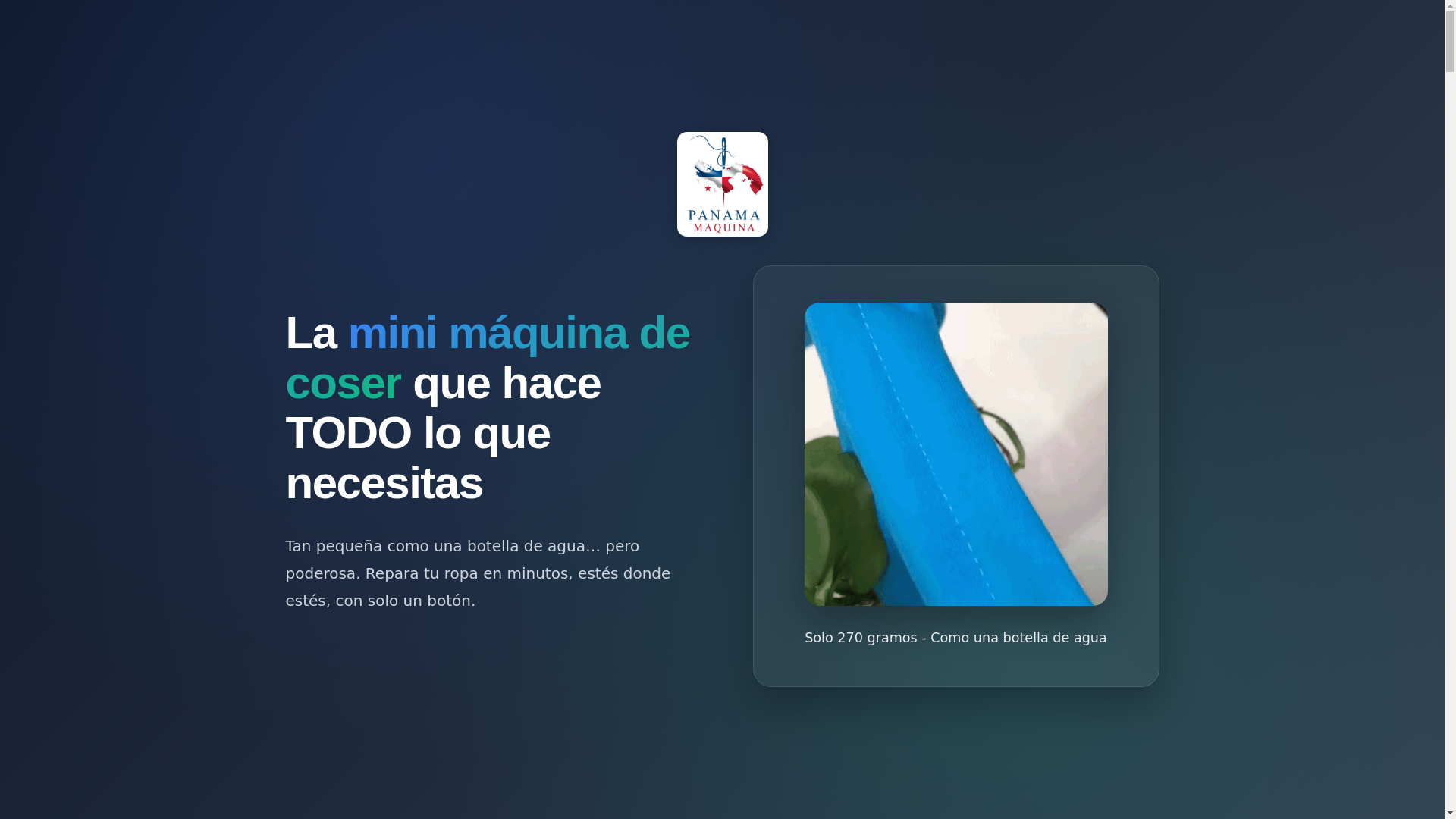 PANAMA
MAQUINA

La mini máquina de coser que hace TODO lo que necesitas

Tan pequeña como una botella de agua… pero poderosa. Repara tu ropa en minutos, estés donde estés, con solo un botón.

Solo 270 gramos - Como una botella de agua